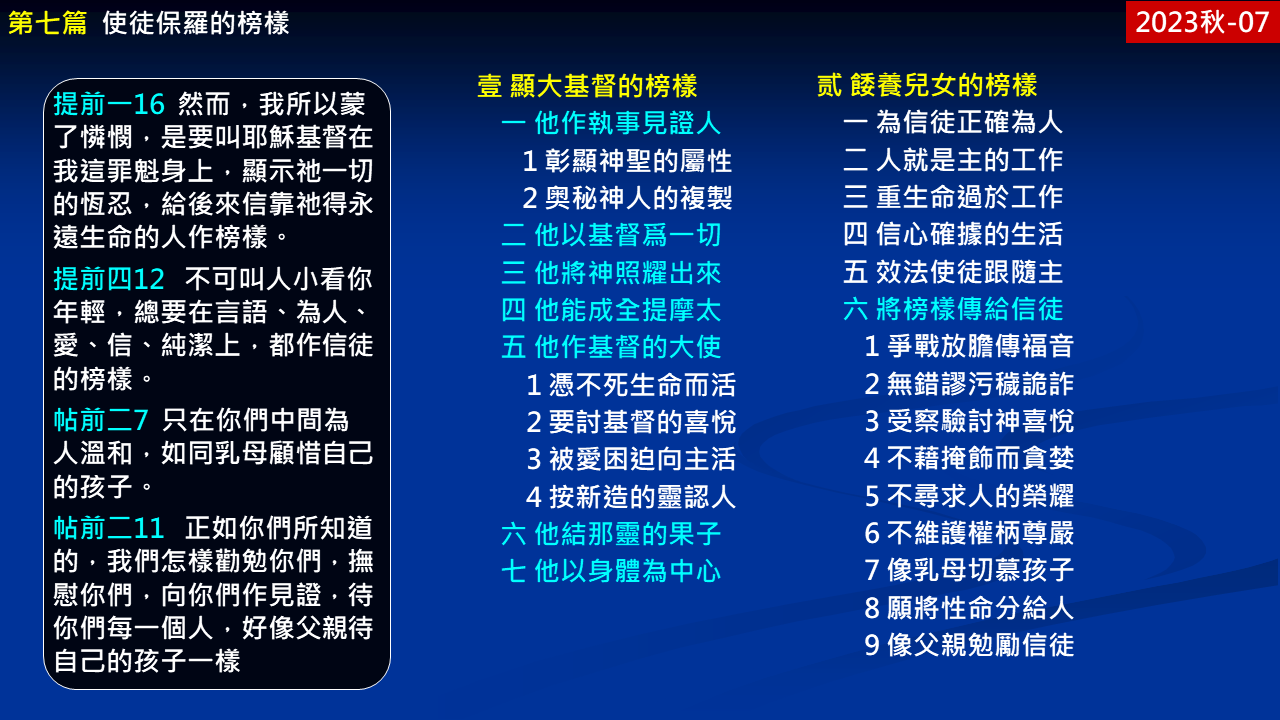 第七篇 使徒保羅的榜樣

2023秋-07

提前一16 然而，我所以蒙了憐憫，是要叫耶穌基督在我這罪魁身上，顯示祂一切的恆忍，給後來信靠祂得永遠生命的人作榜樣。

提前四12 不可叫人小看你年輕，總要在言語、為人、愛、信、純潔上，都作信徒的榜樣。

帖前二7 只在你們中間為人溫和，如同乳母顧惜自己的孩子。

帖前二11 正如你們所知道的，我們怎樣勸勉你們，撫慰你們，向你們作見證，待你們每一個人，好像父親待自己的孩子一樣

壹 顯大基督的榜樣
一 他作執事見證人
1 彰顯神聖的屬性
2 奧秘神人的複製
二 他以基督爲一切
三 他將神照耀出來
四 他能成全提摩太
五 他作基督的大使
1 憑不死生命而活
2 要討基督的喜悅
3 被愛困迫向主活
4 按新造的靈認人
六 他結那靈的果子
七 他以身體為中心

貳 餧養兒女的榜樣
一 為信徒正確為人
二 人就是主的工作
三 重生命過於工作
四 信心確據的生活
五 效法使徒跟隨主
六 將榜樣傳給信徒
1 爭戰放膽傳福音
2 無錯謬污穢詭詐
3 受察驗討神喜悅
4 不藉掩飾而貪婪
5 不尋求人的榮耀
6 不維護權柄尊嚴
7 像乳母切慕孩子
8 願將性命分給人
9 像父親勉勵信徒